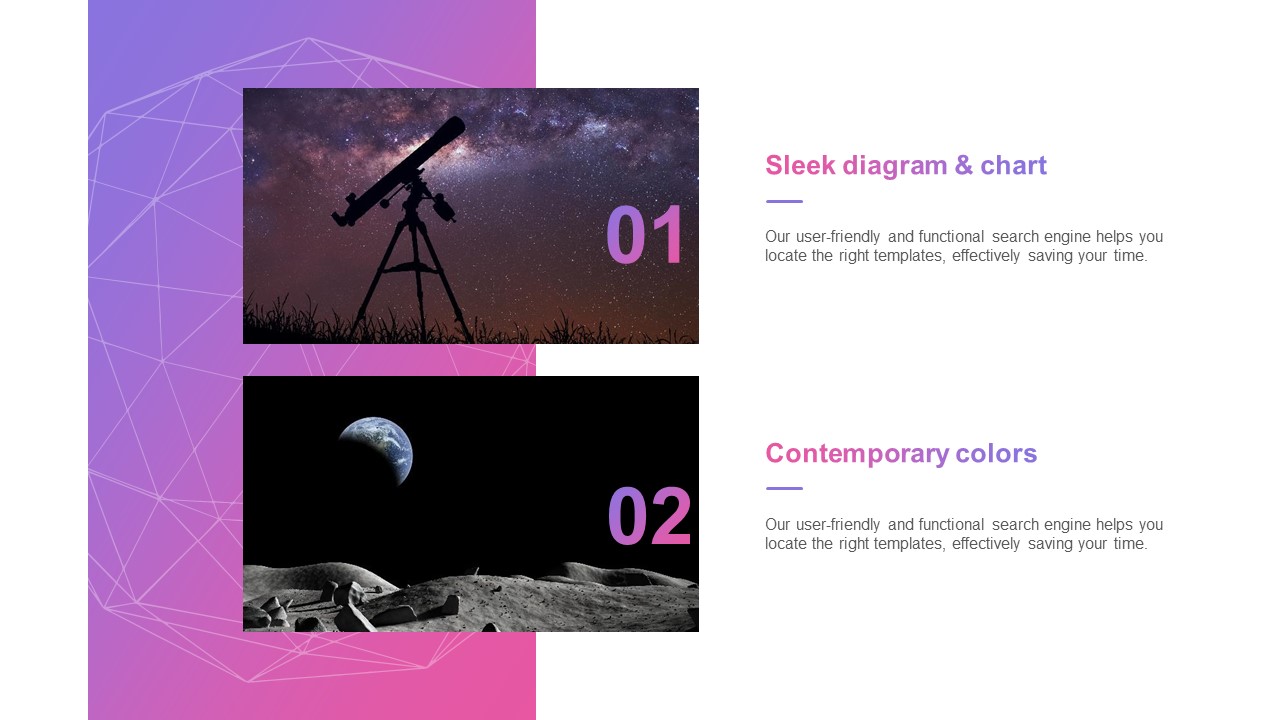 01

Sleek diagram & chart

Our user-friendly and functional search engine helps you locate the right templates, effectively saving your time.

02

Contemporary colors

Our user-friendly and functional search engine helps you locate the right templates, effectively saving your time.